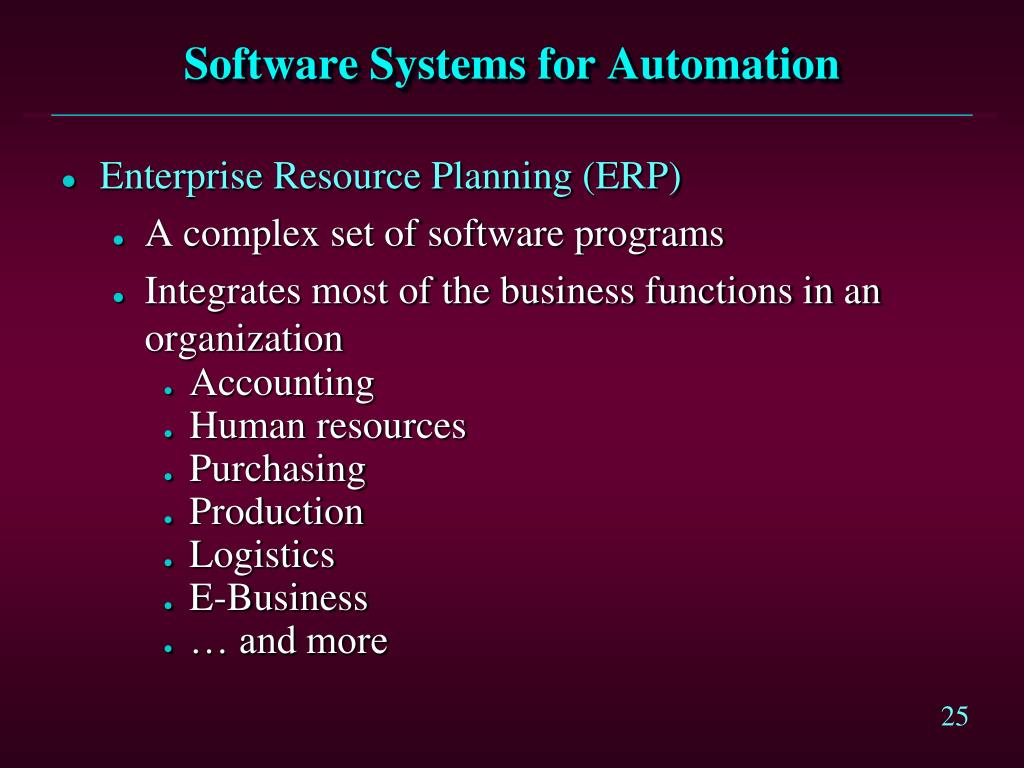 Software Systems for Automation

- Enterprise Resource Planning (ERP)
  - A complex set of software programs
  - Integrates most of the business functions in an organization
    - Accounting
    - Human resources
    - Purchasing
    - Production
    - Logistics
    - E-Business
    - … and more

25